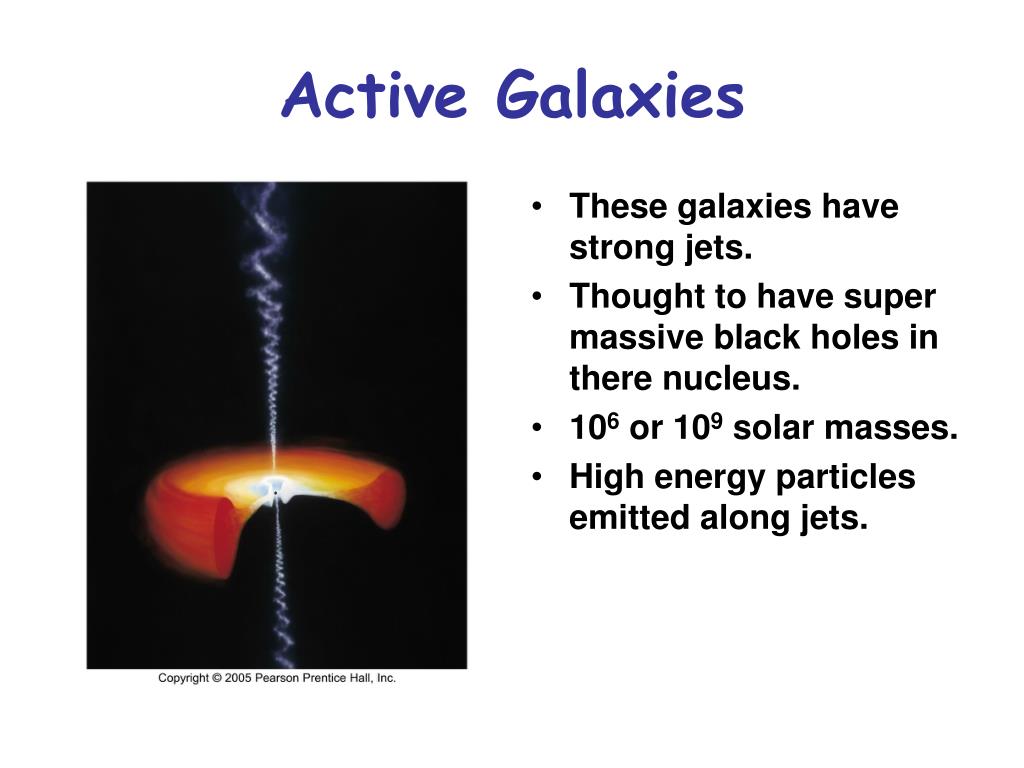 Active Galaxies

Copyright © 2005 Pearson Prentice Hall, Inc.

• These galaxies have strong jets.
• Thought to have super massive black holes in there nucleus.
• $10^6$ or $10^9$ solar masses.
• High energy particles emitted along jets.